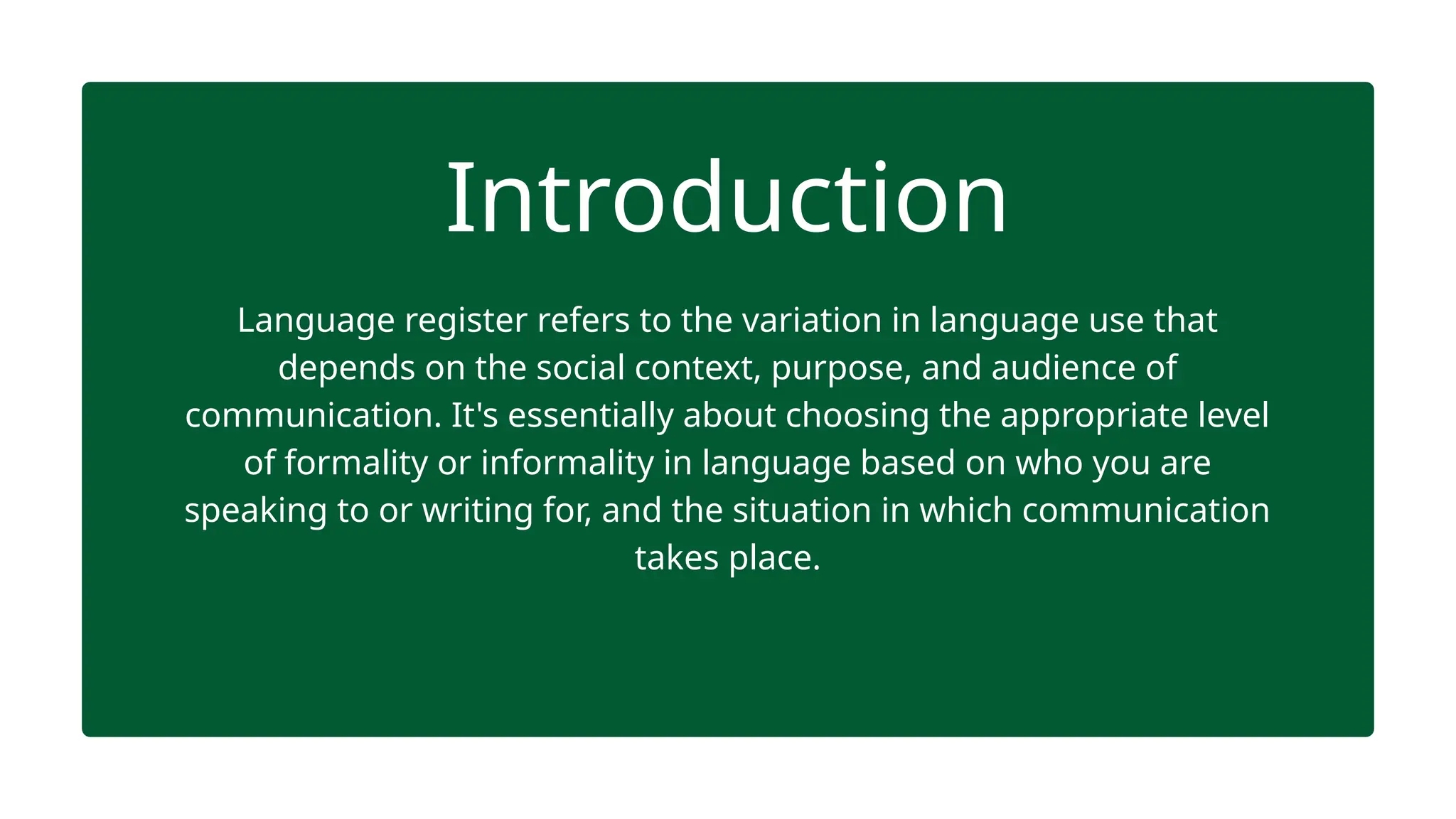 Introduction

Language register refers to the variation in language use that depends on the social context, purpose, and audience of communication. It's essentially about choosing the appropriate level of formality or informality in language based on who you are speaking to or writing for, and the situation in which communication takes place.